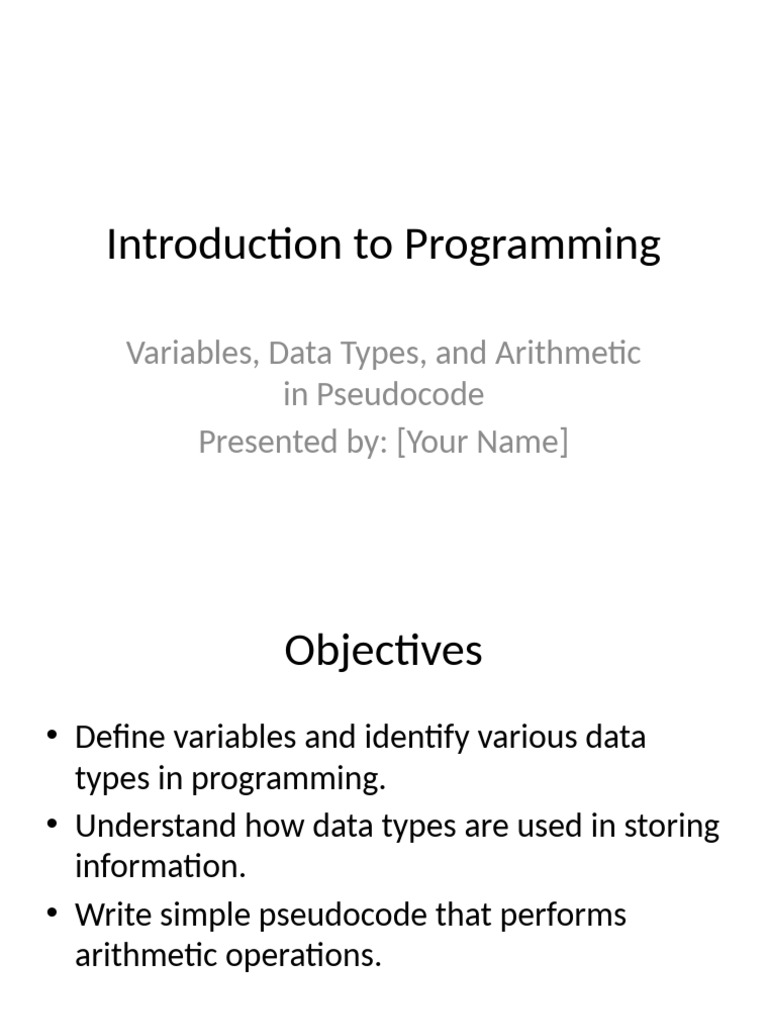 Introduction to Programming

Variables, Data Types, and Arithmetic in Pseudocode
Presented by: [Your Name]

Objectives

• Define variables and identify various data types in programming.
• Understand how data types are used in storing information.
• Write simple pseudocode that performs arithmetic operations.